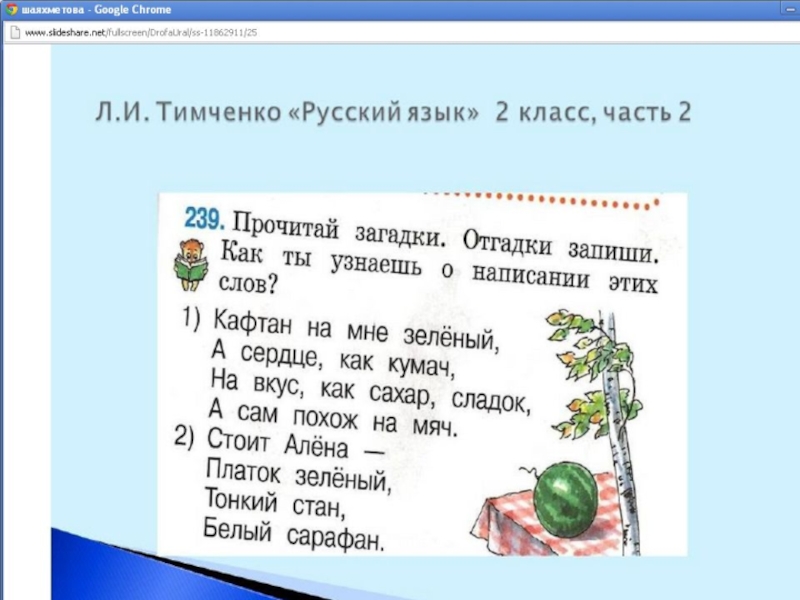 шаяхметова - Google Chrome

www.slideshare.net/fullscreen/DrofaUral/ss-11862911/25

Л.И. Тимченко «Русский язык» 2 класс, часть 2

239. Прочитай загадки. Отгадки запиши. Как ты узнаешь о написании этих слов?

1) Кафтан на мне зелёный,
А сердце, как кумач,
На вкус, как сахар, сладок,
А сам похож на мяч.

2) Стоит Алёна —
Платок зелёный,
Тонкий стан,
Белый сарафан.